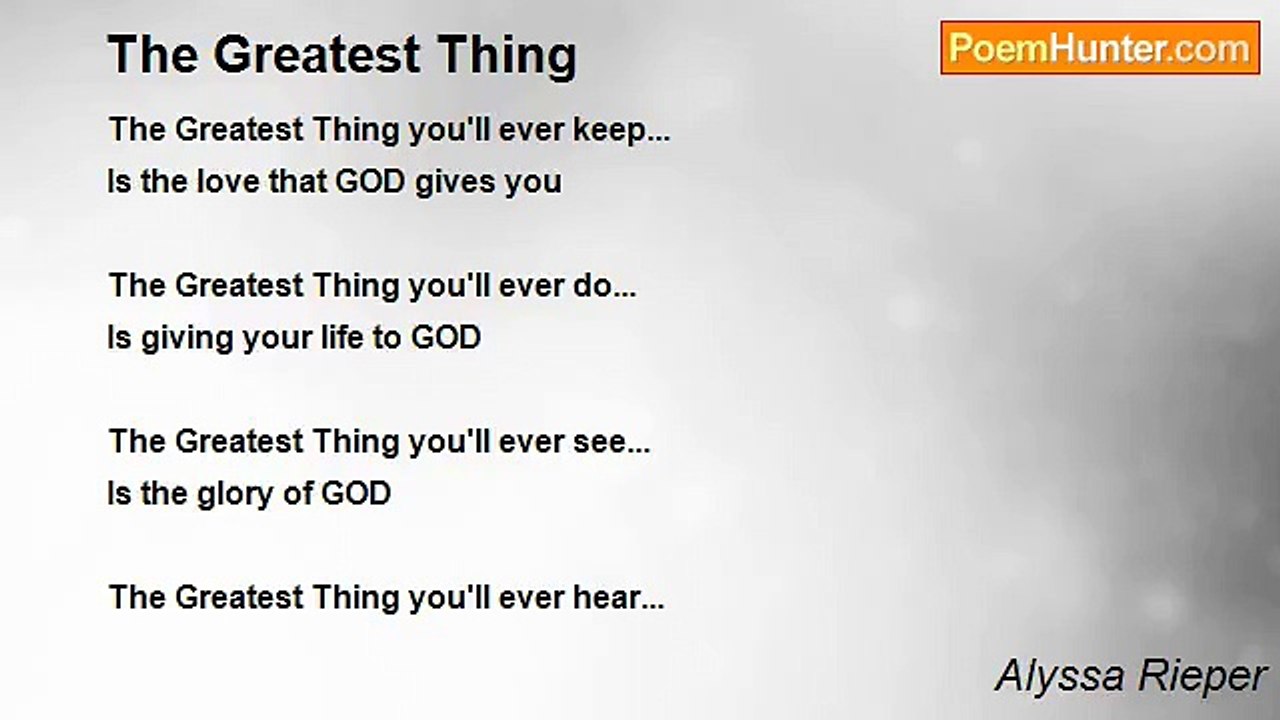 The Greatest Thing

PoemHunter.com

The Greatest Thing you'll ever keep...
Is the love that GOD gives you

The Greatest Thing you'll ever do...
Is giving your life to GOD

The Greatest Thing you'll ever see...
Is the glory of GOD

The Greatest Thing you'll ever hear...

Alyssa Rieper